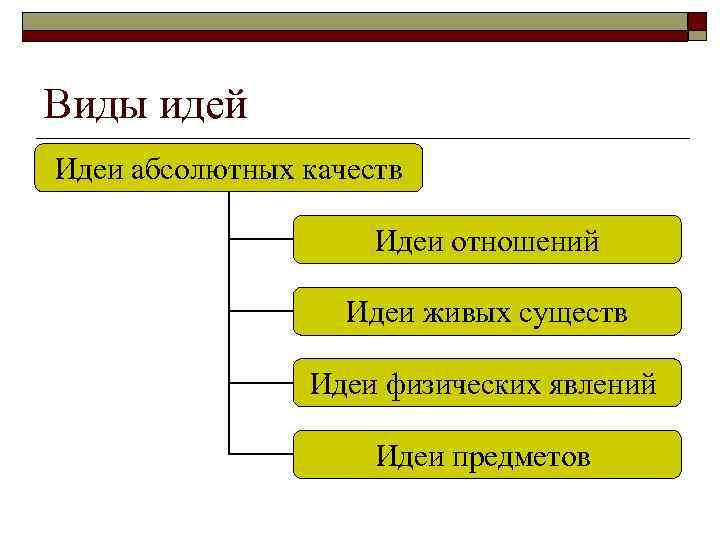 Виды идей

Идеи абсолютных качеств

Идеи отношений

Идеи живых существ

Идеи физических явлений

Идеи предметов